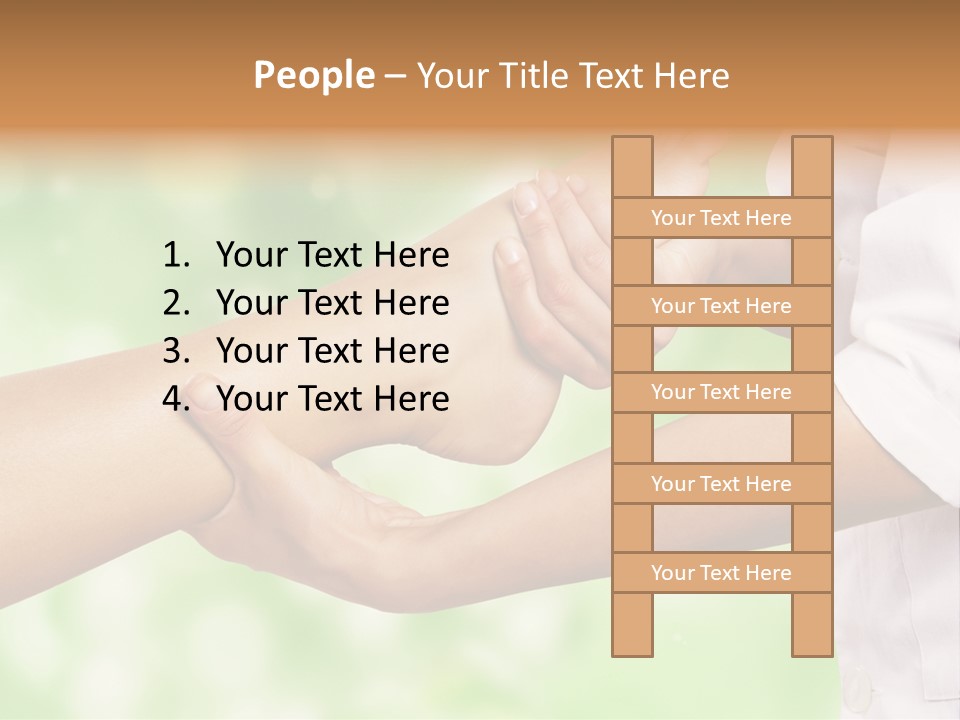 People – Your Title Text Here

1. Your Text Here
2. Your Text Here
3. Your Text Here
4. Your Text Here

Your Text Here
Your Text Here
Your Text Here
Your Text Here
Your Text Here